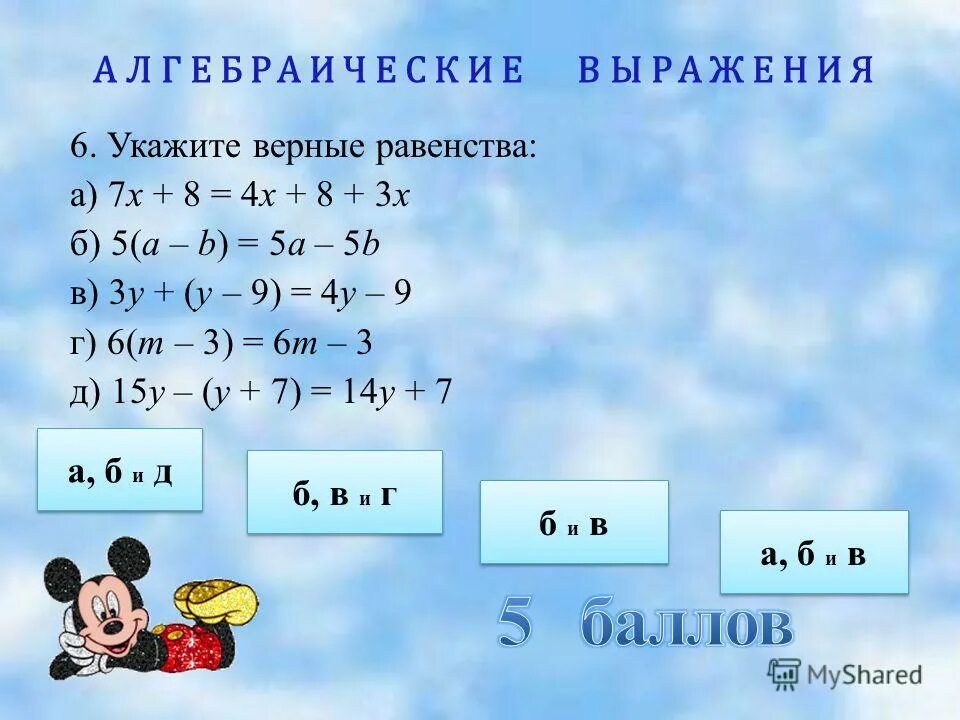 АЛГЕБРАИЧЕСКИЕ ВЫРАЖЕНИЯ

6. Укажите верные равенства:
а) $7x + 8 = 4x + 8 + 3x$
б) $5(a – b) = 5a – 5b$
в) $3y + (y – 9) = 4y – 9$
г) $6(m – 3) = 6m – 3$
д) $15y – (y + 7) = 14y + 7$

а, б и д

б, в и г

б и в

а, б и в

5 баллов

MyShared